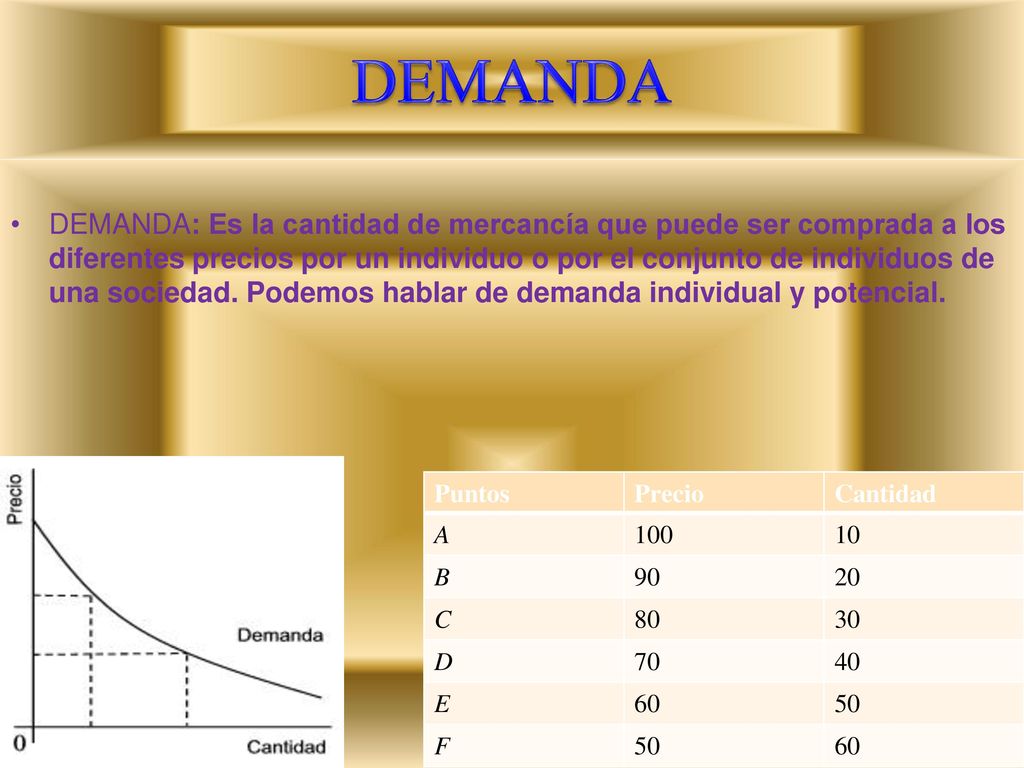 DEMANDA

• DEMANDA: Es la cantidad de mercancía que puede ser comprada a los diferentes precios por un individuo o por el conjunto de individuos de una sociedad. Podemos hablar de demanda individual y potencial.

Precio
Demanda
0
Cantidad

| Puntos | Precio | Cantidad |
|---|---|---|
| A | 100 | 10 |
| B | 90 | 20 |
| C | 80 | 30 |
| D | 70 | 40 |
| E | 60 | 50 |
| F | 50 | 60 |